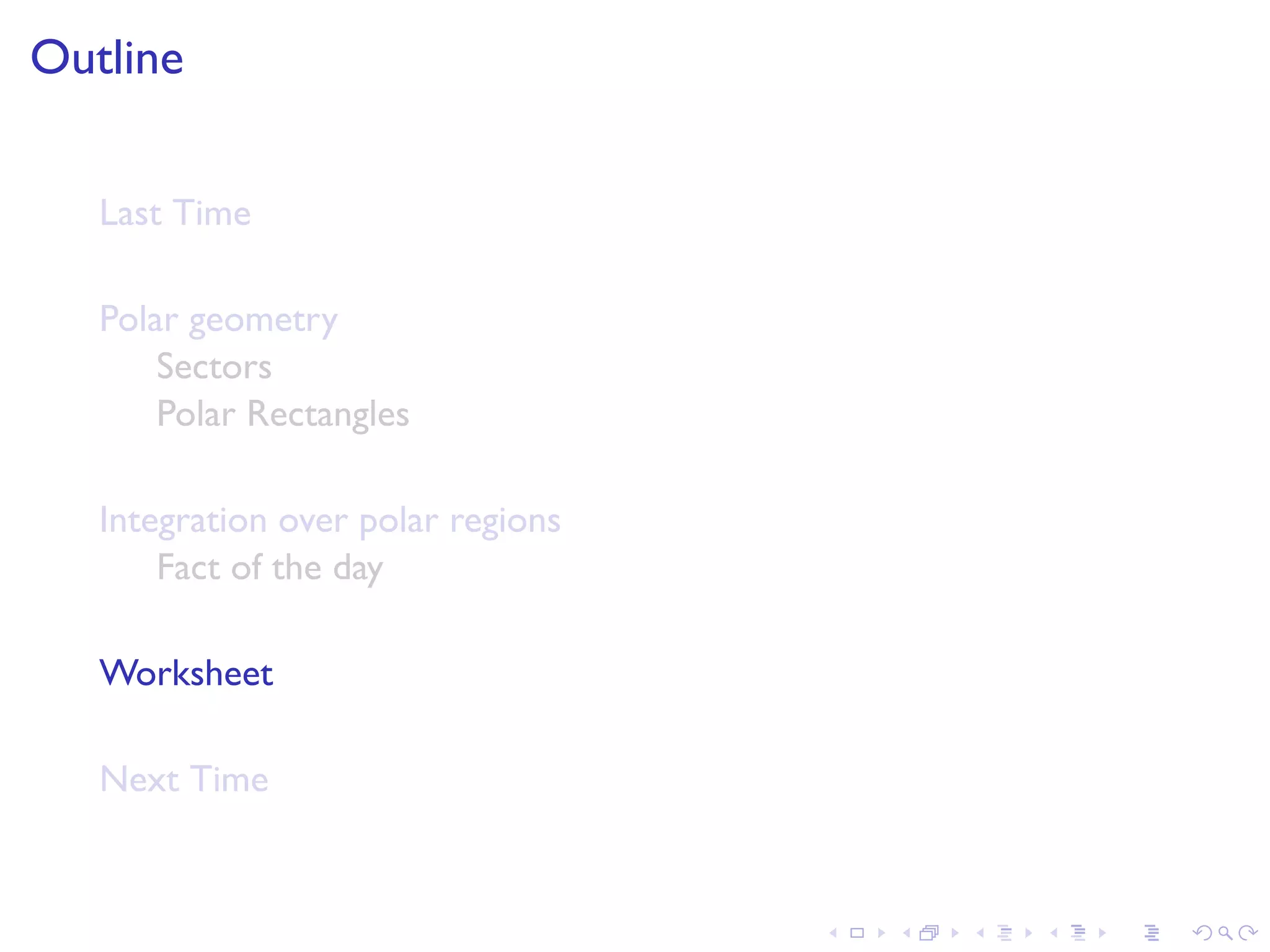 Outline

Last Time

Polar geometry
Sectors
Polar Rectangles

Integration over polar regions
Fact of the day

Worksheet

Next Time